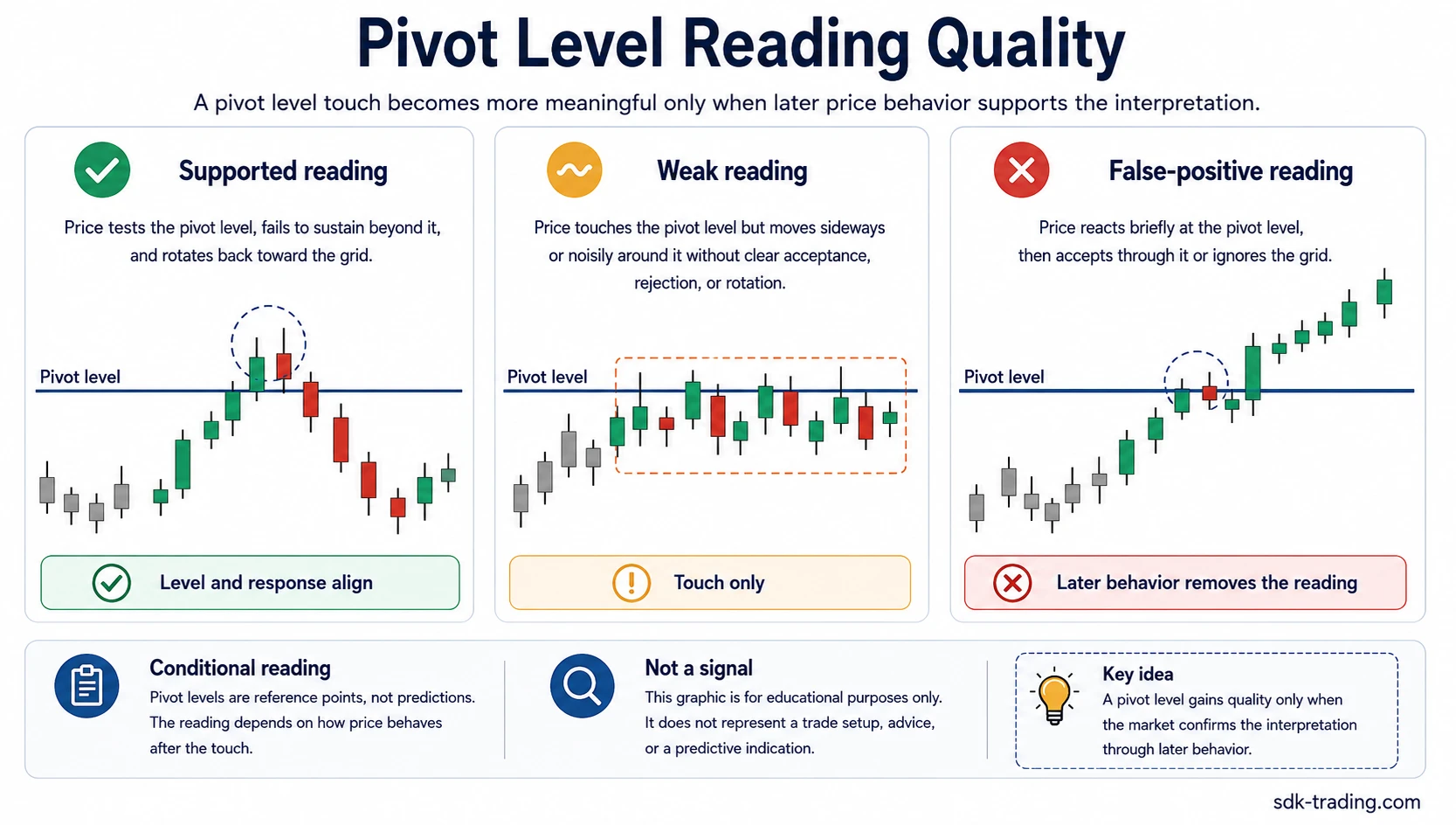 Pivot Level Reading Quality

A pivot level touch becomes more meaningful only when later price behavior supports the interpretation.

Supported reading

Price tests the pivot level, fails to sustain beyond it, and rotates back toward the grid.

Pivot level

Level and response align

Weak reading

Price touches the pivot level but moves sideways or noisily around it without clear acceptance, rejection, or rotation.

Pivot level

Touch only

False-positive reading

Price reacts briefly at the pivot level, then accepts through it or ignores the grid.

Pivot level

Later behavior removes the reading

Conditional reading

Pivot levels are reference points, not predictions. The reading depends on how price behaves after the touch.

Not a signal

This graphic is for educational purposes only. It does not represent a trade setup, advice, or a predictive indication.

Key idea

A pivot level gains quality only when the market confirms the interpretation through later behavior.

sdk-trading.com